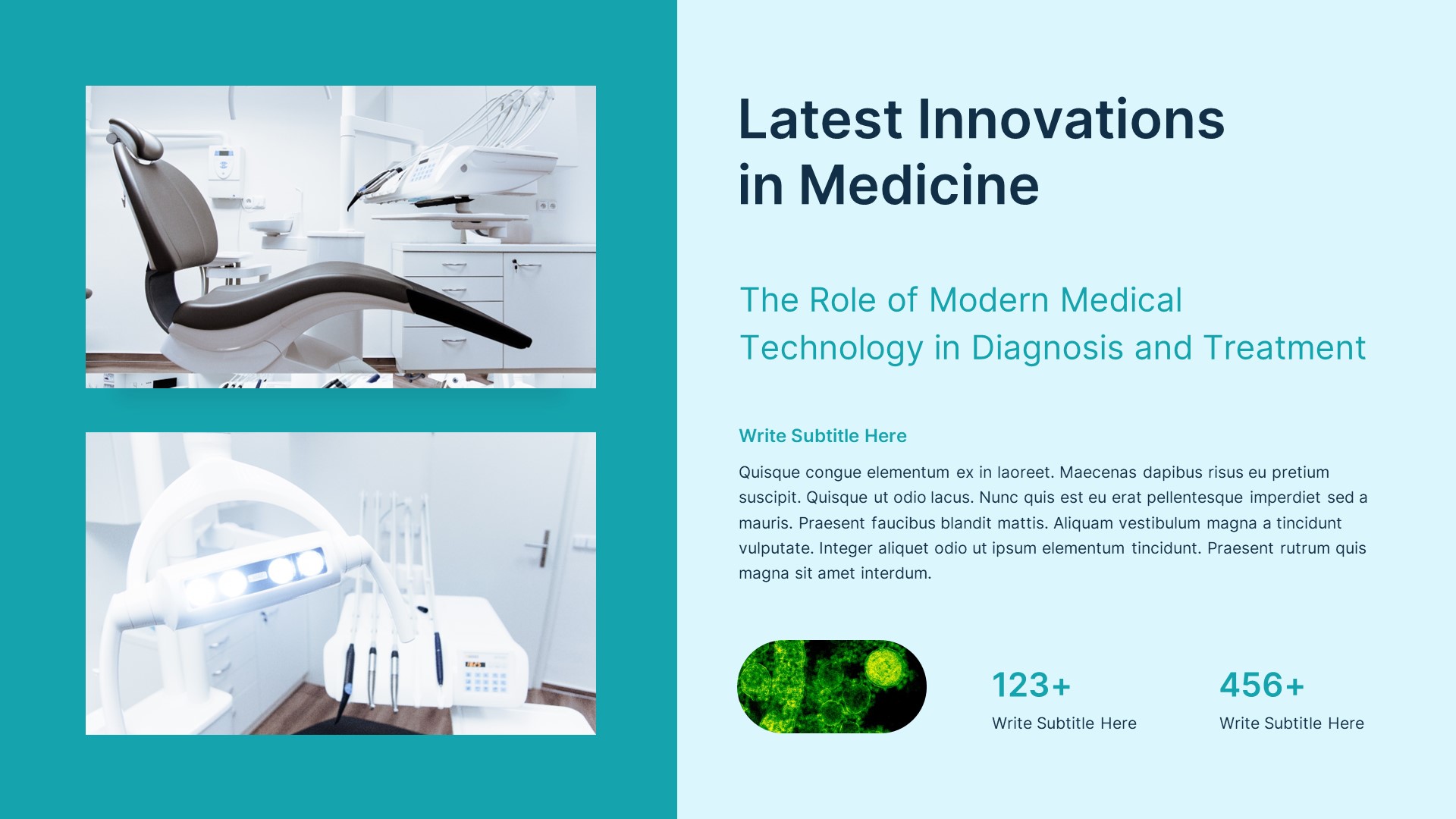 Latest Innovations in Medicine

The Role of Modern Medical Technology in Diagnosis and Treatment

Write Subtitle Here

Quisque congue elementum ex in laoreet. Maecenas dapibus risus eu pretium suscipit. Quisque ut odio lacus. Nunc quis est eu erat pellentesque imperdiet sed a mauris. Praesent faucibus blandit mattis. Aliquam vestibulum magna a tincidunt vulputate. Integer aliquet odio ut ipsum elementum tincidunt. Praesent rutrum quis magna sit amet interdum.

123+
Write Subtitle Here

456+
Write Subtitle Here